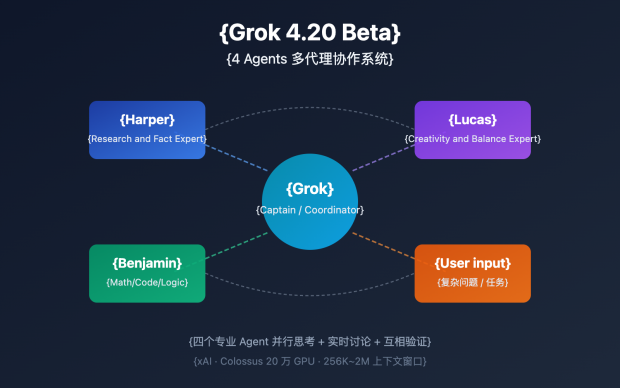 {Grok 4.20 Beta}

{4 Agents 多代理协作系统}

{Harper}
{Research and Fact Expert}

{Lucas}
{Creativity and Balance Expert}

{Grok}
{Captain / Coordinator}

{Benjamin}
{Math/Code/Logic}

{User input}
{复杂问题 / 任务}

{四个专业 Agent 并行思考 + 实时讨论 + 互相验证}

{xAI · Colossus 20 万 GPU · 256K~2M 上下文窗口}